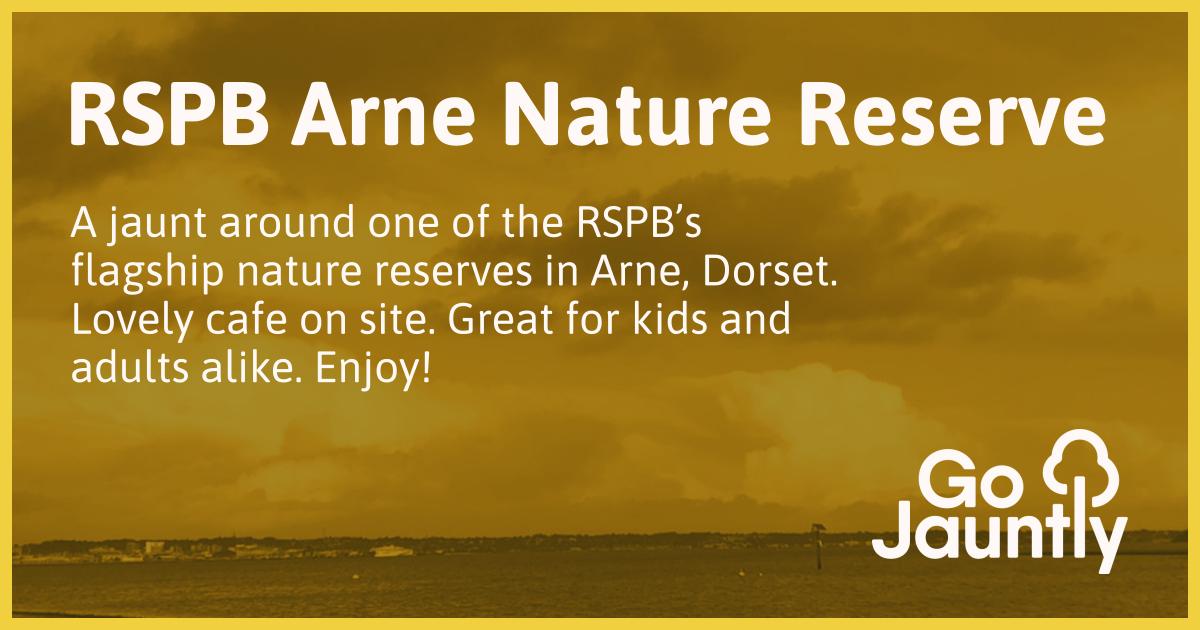 RSPB Arne Nature Reserve

A jaunt around one of the RSPB's flagship nature reserves in Arne, Dorset. Lovely cafe on site. Great for kids and adults alike. Enjoy!

Go Jauntly